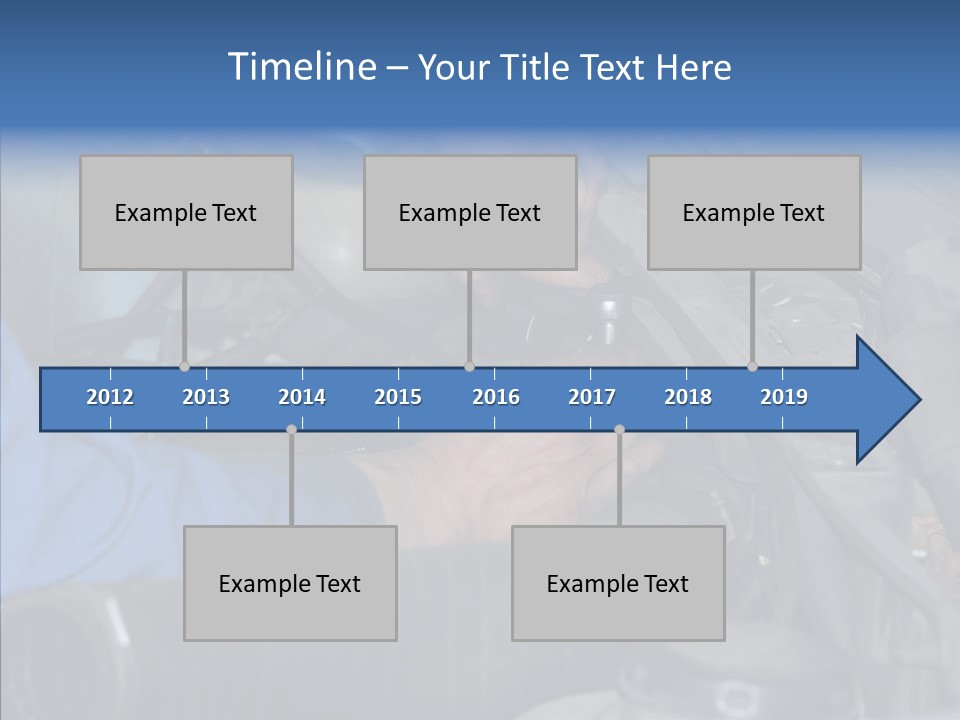 Timeline – Your Title Text Here

Example Text

Example Text

Example Text

2012 2013 2014 2015 2016 2017 2018 2019

Example Text

Example Text